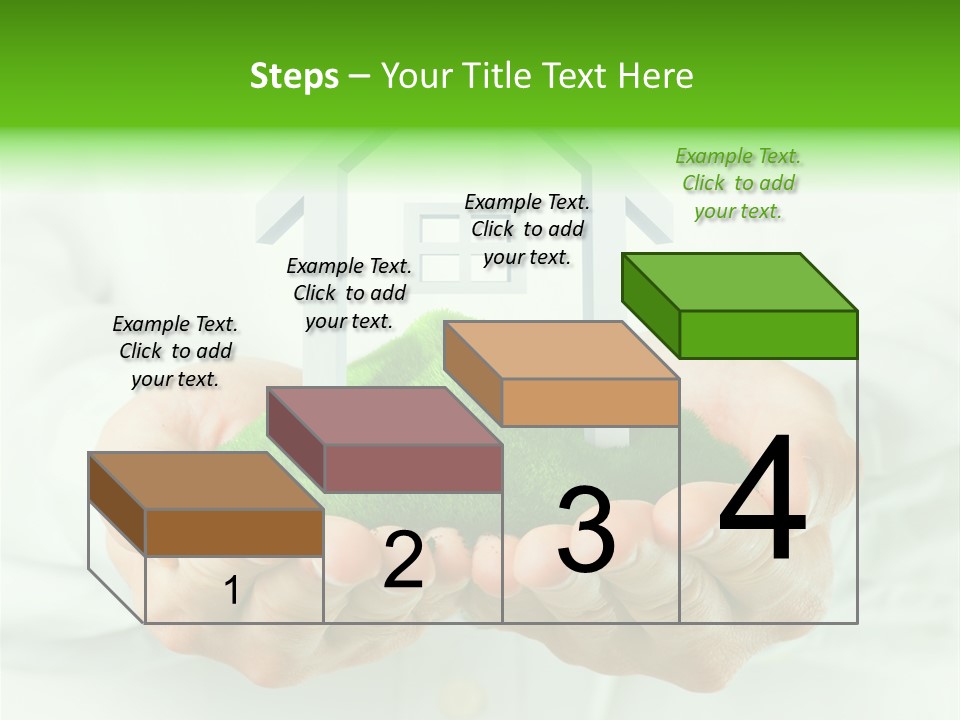 Steps – Your Title Text Here

Example Text. Click to add your text.

Example Text. Click to add your text.

Example Text. Click to add your text.

Example Text. Click to add your text.

1

2

3

4